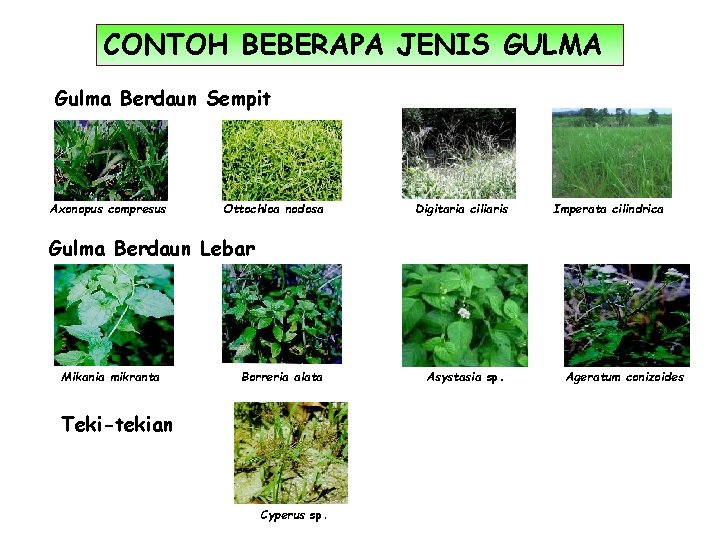 CONTOH BEBERAPA JENIS GULMA

Gulma Berdaun Sempit

Axonopus compresus

Ottochloa nodosa

Digitaria ciliaris

Imperata cilindrica

Gulma Berdaun Lebar

Mikania mikranta

Borreria alata

Asystasia sp.

Ageratum conizoides

Teki-tekian

Cyperus sp.